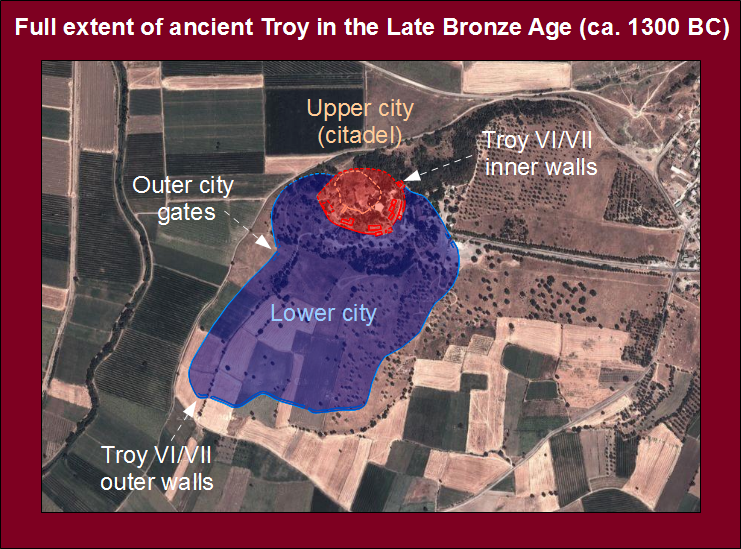 Full extent of ancient Troy in the Late Bronze Age (ca. 1300 BC)

Upper city (citadel)

Troy VI/VII inner walls

Outer city gates

Lower city

Troy VI/VII outer walls